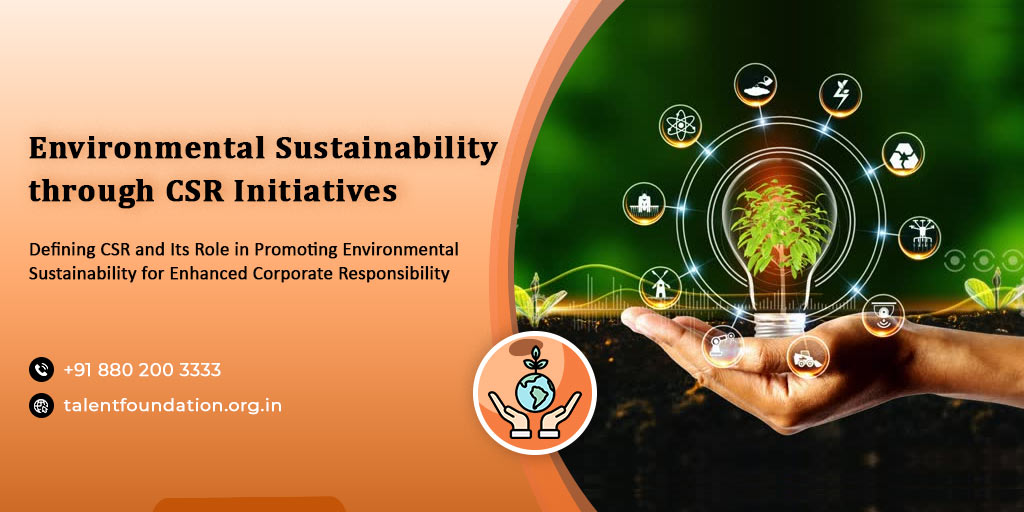 Environmental Sustainability through CSR Initiatives

Defining CSR and Its Role in Promoting Environmental Sustainability for Enhanced Corporate Responsibility

+91 880 200 3333

talentfoundation.org.in